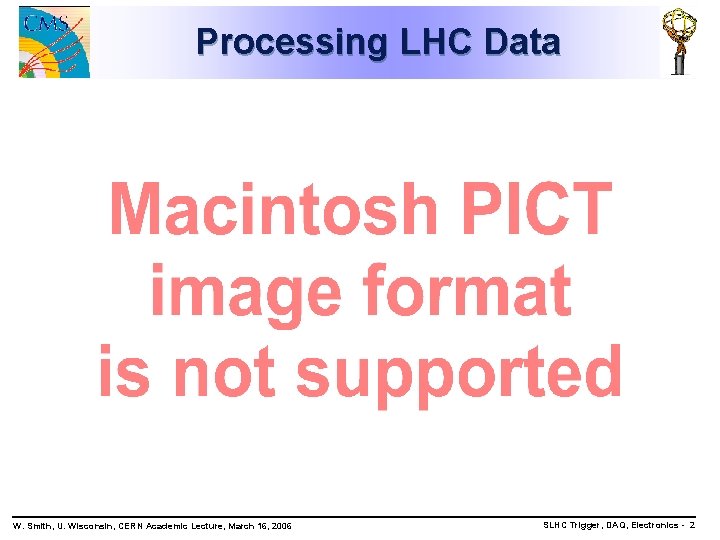 CMS

Processing LHC Data

Macintosh PICT image format is not supported

W. Smith, U. Wisconsin, CERN Academic Lecture, March 16, 2006

SLHC Trigger, DAQ, Electronics - 2